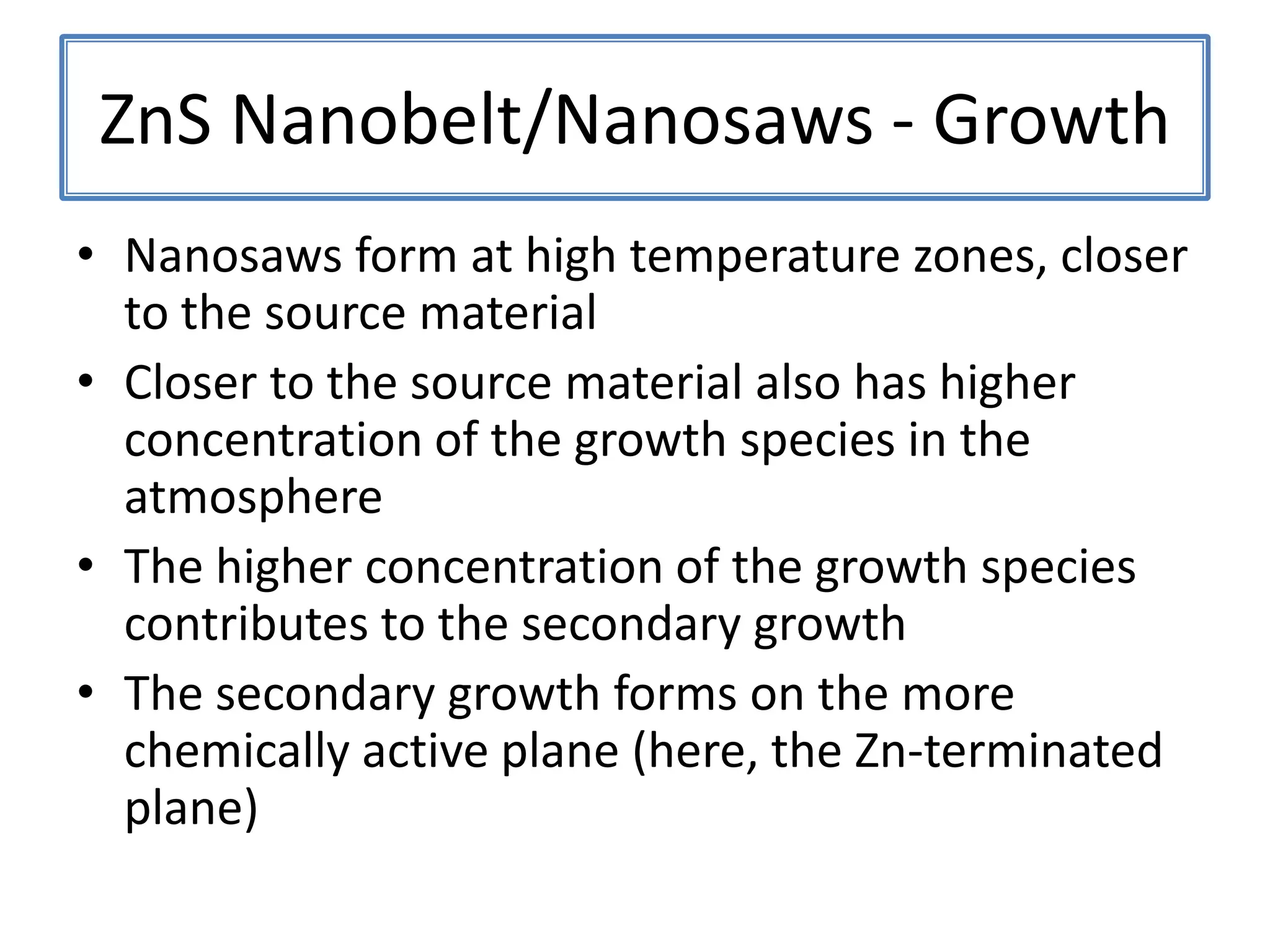 ZnS Nanobelt/Nanosaws - Growth

• Nanosaws form at high temperature zones, closer to the source material
• Closer to the source material also has higher concentration of the growth species in the atmosphere
• The higher concentration of the growth species contributes to the secondary growth
• The secondary growth forms on the more chemically active plane (here, the Zn-terminated plane)